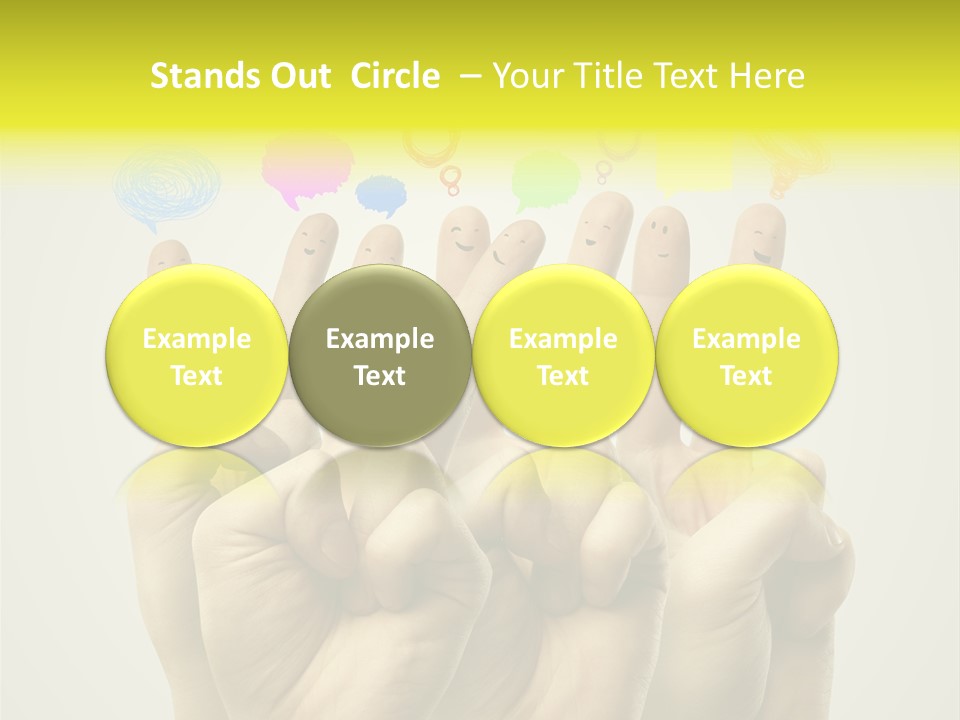 Stands Out Circle – Your Title Text Here

Example Text

Example Text

Example Text

Example Text